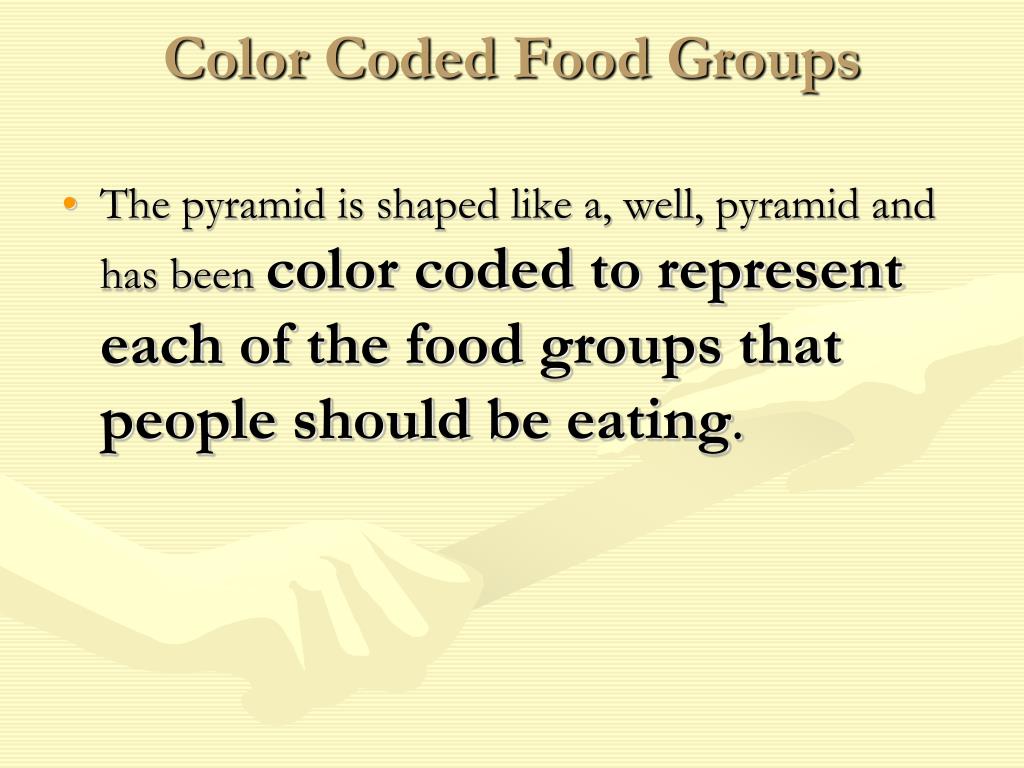 Color Coded Food Groups

• The pyramid is shaped like a, well, pyramid and has been color coded to represent each of the food groups that people should be eating.